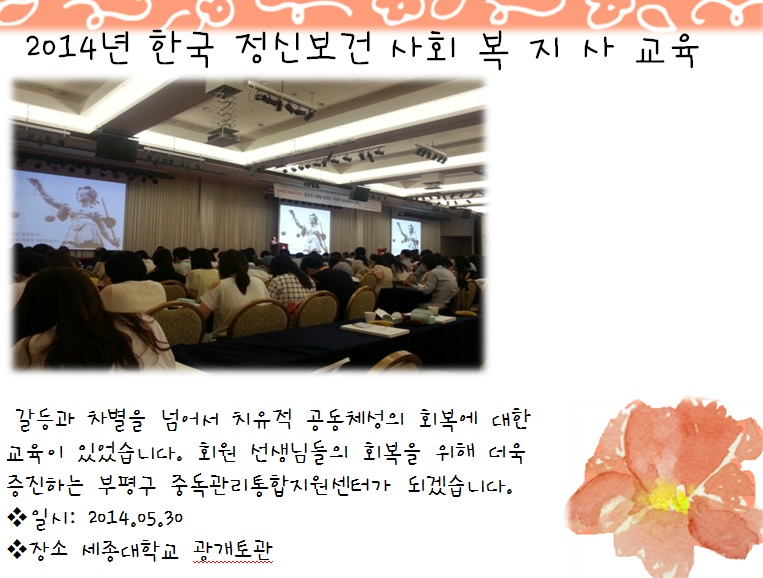 2014년 한국 정신보건 사회 복 지 사 교육

갈등과 차별을 넘어서 치유적 공동체성의 회복에 대한 교육이 있었습니다. 회원 선생님들의 회복을 위해 더욱 증진하는 부평구 중독관리통합지원센터가 되겠습니다.
❖일시: 2014.05.30
❖장소 세종대학교 광개토관